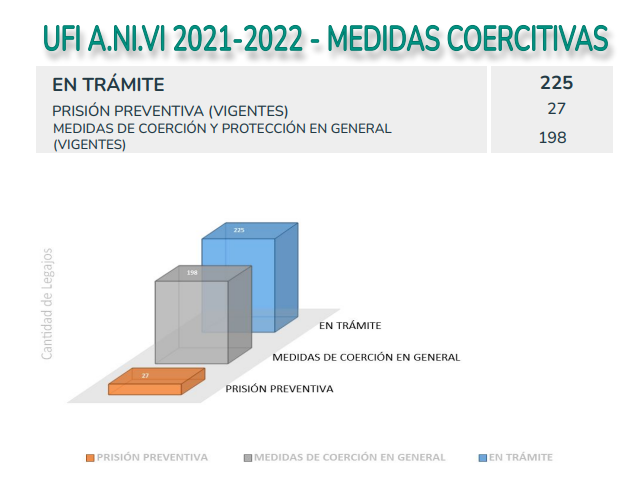 UFI A.NI.VI 2021-2022 - MEDIDAS COERCITIVAS

| EN TRÁMITE | 225 |
|---|---|
| PRISIÓN PREVENTIVA (VIGENTES) | 27 |
| MEDIDAS DE COERCIÓN Y PROTECCIÓN EN GENERAL (VIGENTES) | 198 |

Cantidad de Legajos

225

198

27

EN TRÁMITE

MEDIDAS DE COERCIÓN EN GENERAL

PRISIÓN PREVENTIVA

PRISIÓN PREVENTIVA MEDIDAS DE COERCIÓN EN GENERAL EN TRÁMITE